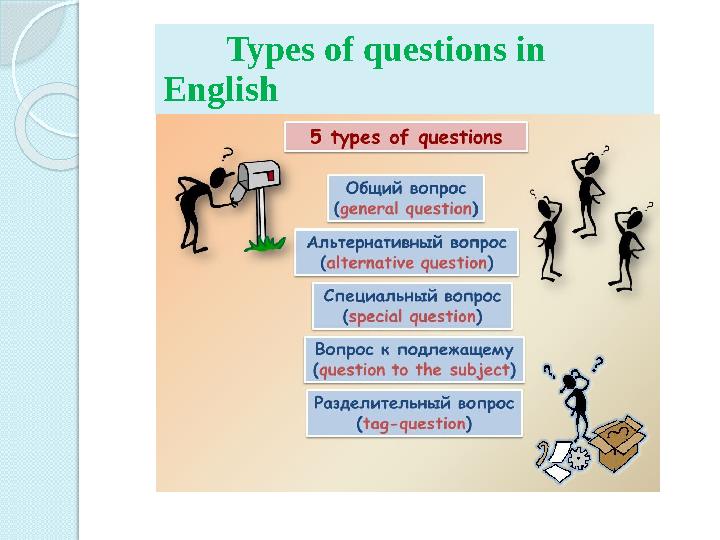 Types of questions in English

5 types of questions

Общий вопрос
(general question)

Альтернативный вопрос
(alternative question)

Специальный вопрос
(special question)

Вопрос к подлежащему
(question to the subject)

Разделительный вопрос
(tag-question)